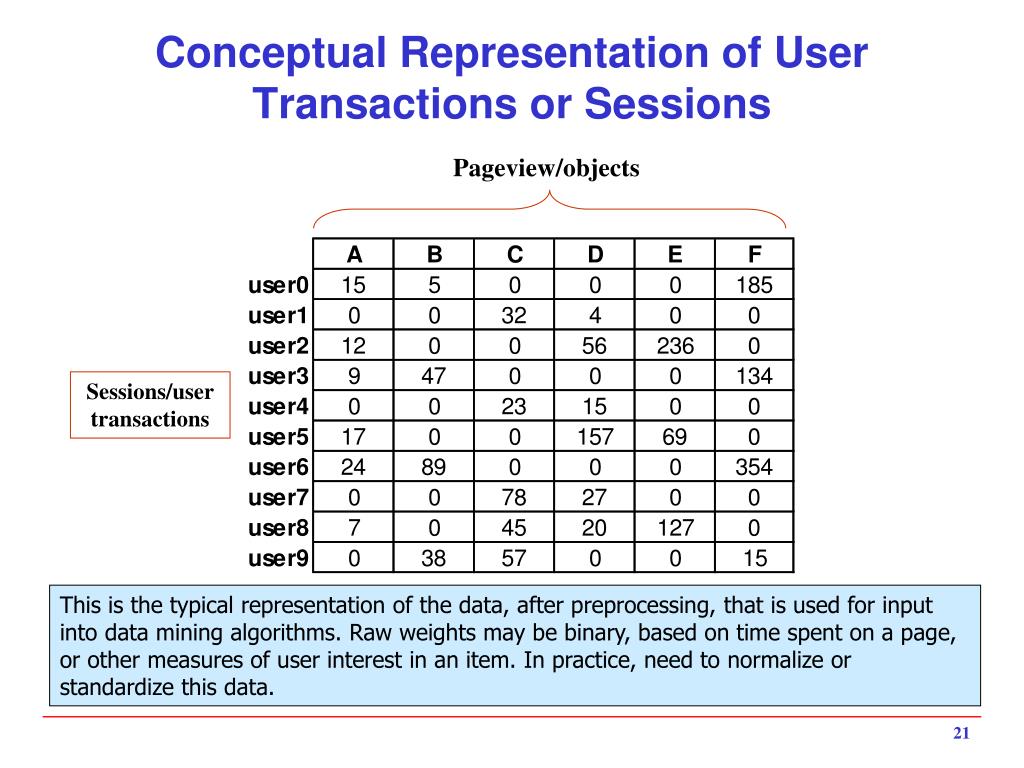 Conceptual Representation of User Transactions or Sessions

Pageview/objects

Sessions/user transactions

| | A | B | C | D | E | F |
|---|---|---|---|---|---|---|
| user0 | 15 | 5 | 0 | 0 | 0 | 185 |
| user1 | 0 | 0 | 32 | 4 | 0 | 0 |
| user2 | 12 | 0 | 0 | 56 | 236 | 0 |
| user3 | 9 | 47 | 0 | 0 | 0 | 134 |
| user4 | 0 | 0 | 23 | 15 | 0 | 0 |
| user5 | 17 | 0 | 0 | 157 | 69 | 0 |
| user6 | 24 | 89 | 0 | 0 | 0 | 354 |
| user7 | 0 | 0 | 78 | 27 | 0 | 0 |
| user8 | 7 | 0 | 45 | 20 | 127 | 0 |
| user9 | 0 | 38 | 57 | 0 | 0 | 15 |

This is the typical representation of the data, after preprocessing, that is used for input into data mining algorithms. Raw weights may be binary, based on time spent on a page, or other measures of user interest in an item. In practice, need to normalize or standardize this data.

21